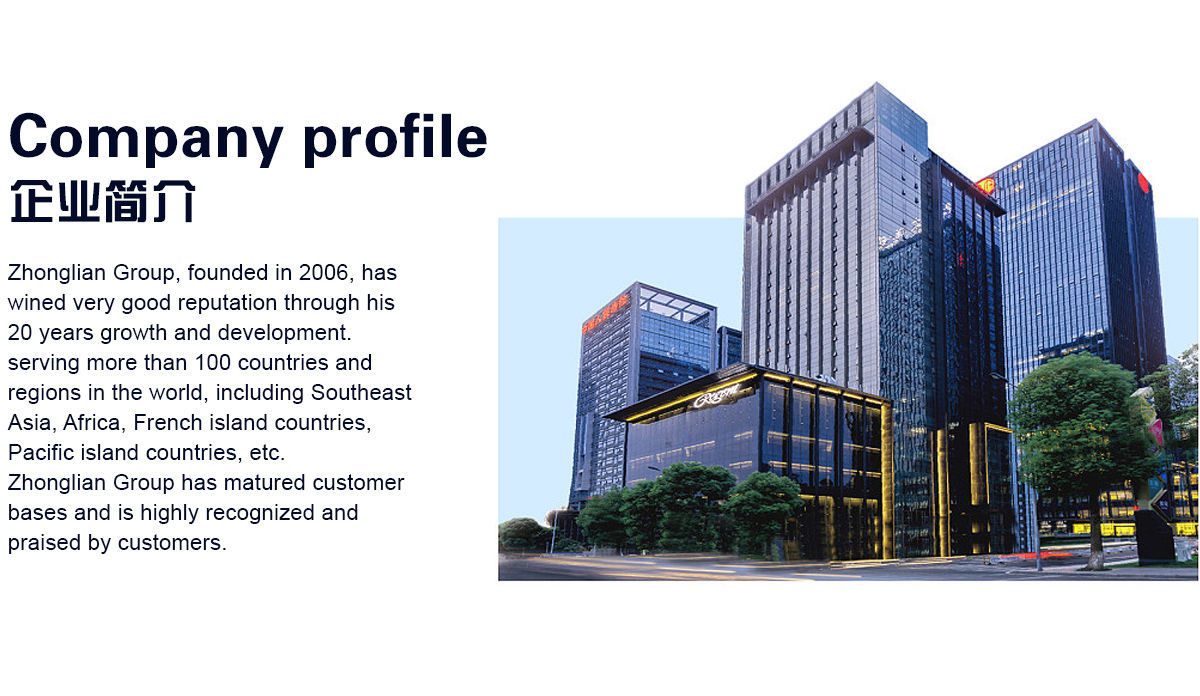 Company profile
企业简介

Zhonglian Group, founded in 2006, has wined very good reputation through his 20 years growth and development. serving more than 100 countries and regions in the world, including Southeast Asia, Africa, French island countries, Pacific island countries, etc. Zhonglian Group has matured customer bases and is highly recognized and praised by customers.

Regent